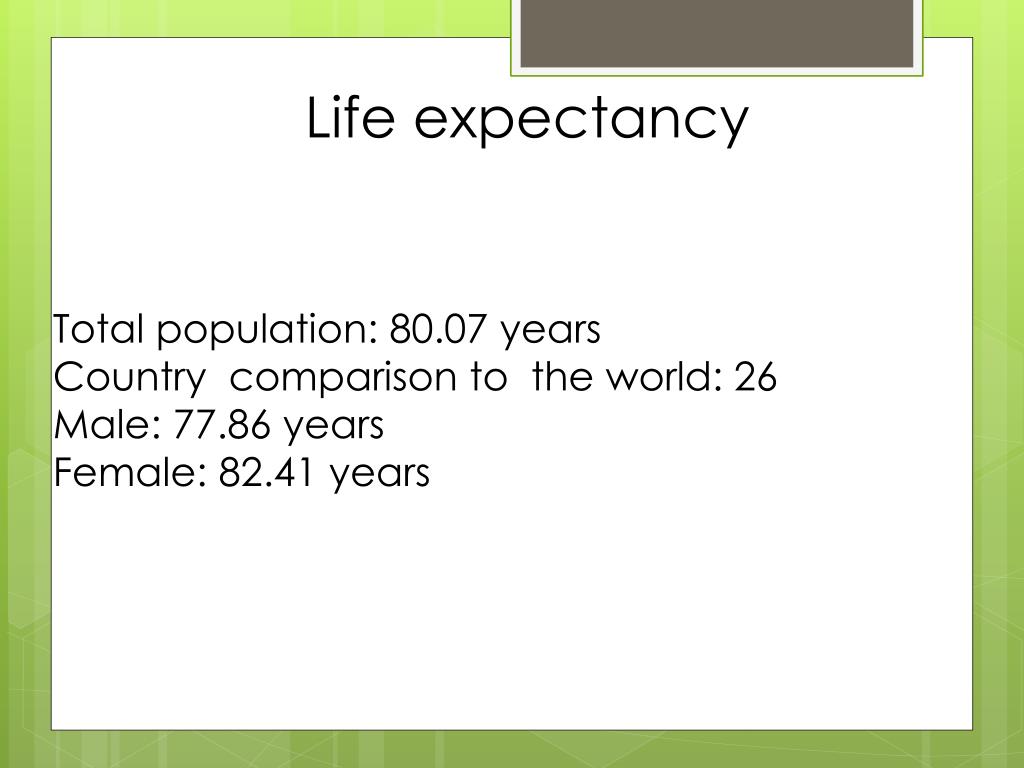 Life expectancy

Total population: 80.07 years
Country comparison to the world: 26
Male: 77.86 years
Female: 82.41 years